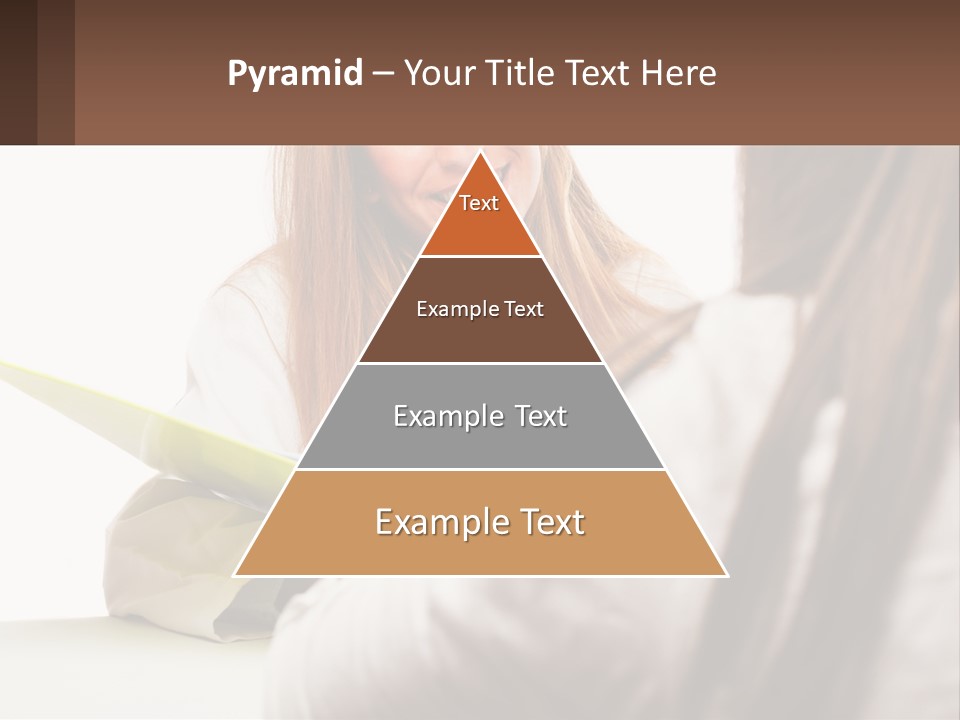 Pyramid – Your Title Text Here

Text

Example Text

Example Text

Example Text